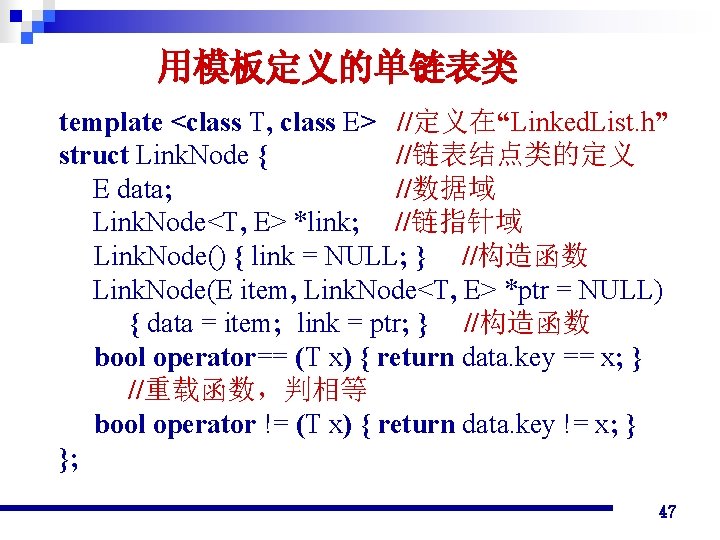 用模板定义的单链表类

template <class T, class E> //定义在“LinkedList.h”
struct LinkNode { //链表结点类的定义
E data; //数据域
LinkNode<T, E> *link; //链指针域
LinkNode() { link = NULL; } //构造函数
LinkNode(E item, LinkNode<T, E> *ptr = NULL)
{ data = item; link = ptr; } //构造函数
bool operator== (T x) { return data.key == x; }
//重载函数，判相等
bool operator != (T x) { return data.key != x; }
};

47